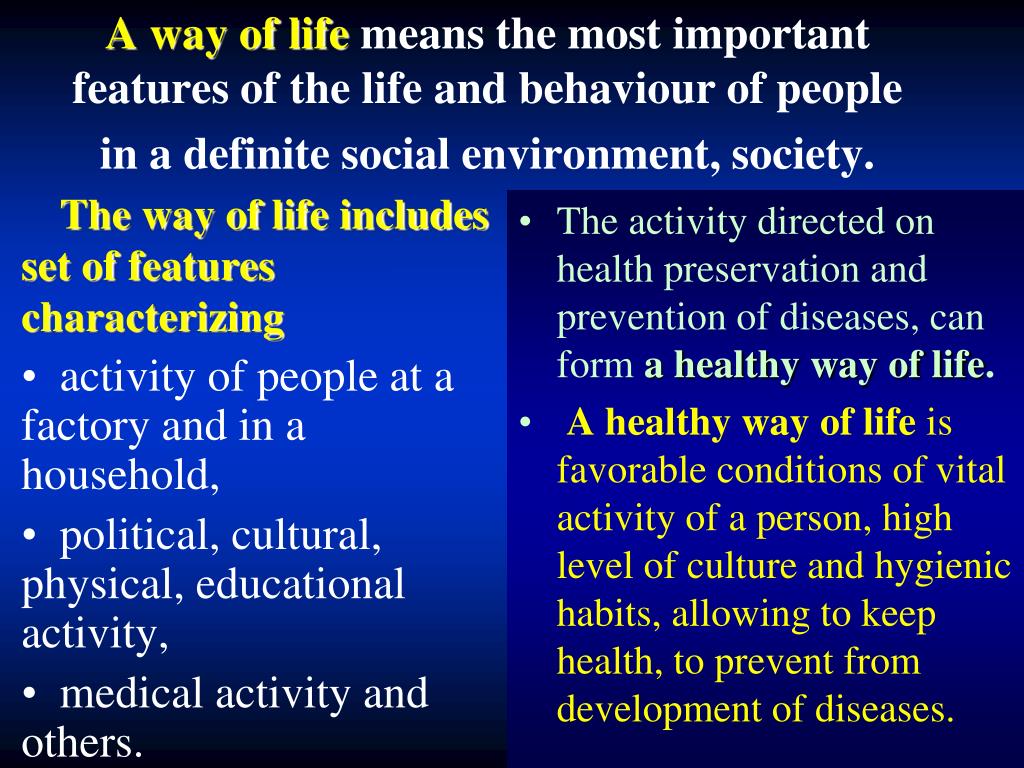 A way of life means the most important features of the life and behaviour of people in a definite social environment, society.

The way of life includes set of features characterizing

• activity of people at a factory and in a household,

• political, cultural, physical, educational activity,

• medical activity and others.

• The activity directed on health preservation and prevention of diseases, can form a healthy way of life.

• A healthy way of life is favorable conditions of vital activity of a person, high level of culture and hygienic habits, allowing to keep health, to prevent from development of diseases.